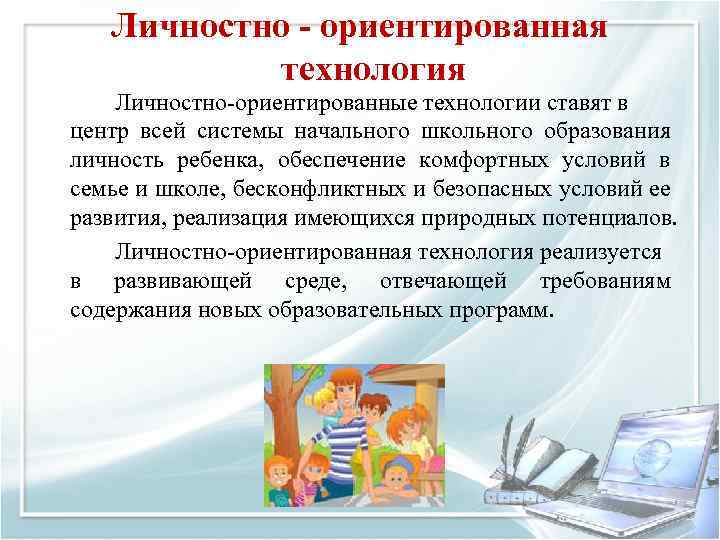 Личностно - ориентированная технология

Личностно-ориентированные технологии ставят в центр всей системы начального школьного образования личность ребенка, обеспечение комфортных условий в семье и школе, бесконфликтных и безопасных условий ее развития, реализация имеющихся природных потенциалов.

Личностно-ориентированная технология реализуется в развивающей среде, отвечающей требованиям содержания новых образовательных программ.